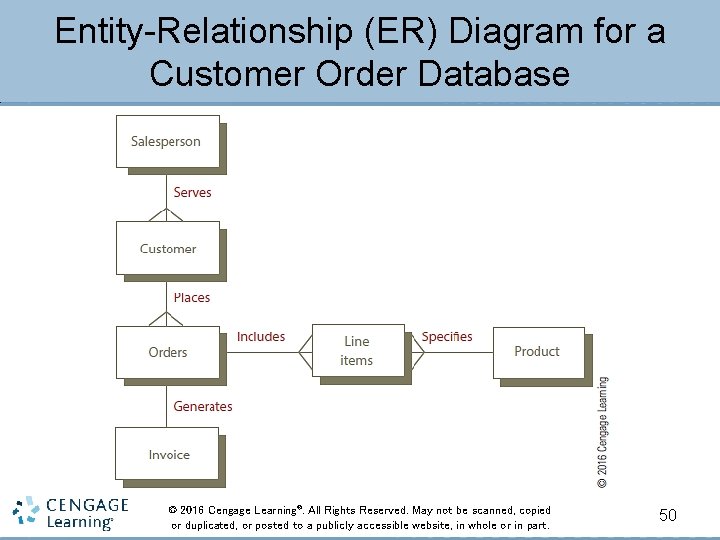 Entity-Relationship (ER) Diagram for a Customer Order Database

Salesperson

Serves

Customer

Places

Orders

Includes

Line items

Specifies

Product

Generates

Invoice

© 2016 Cengage Learning

CENGAGE Learning®

© 2016 Cengage Learning®. All Rights Reserved. May not be scanned, copied or duplicated, or posted to a publicly accessible website, in whole or in part.

50